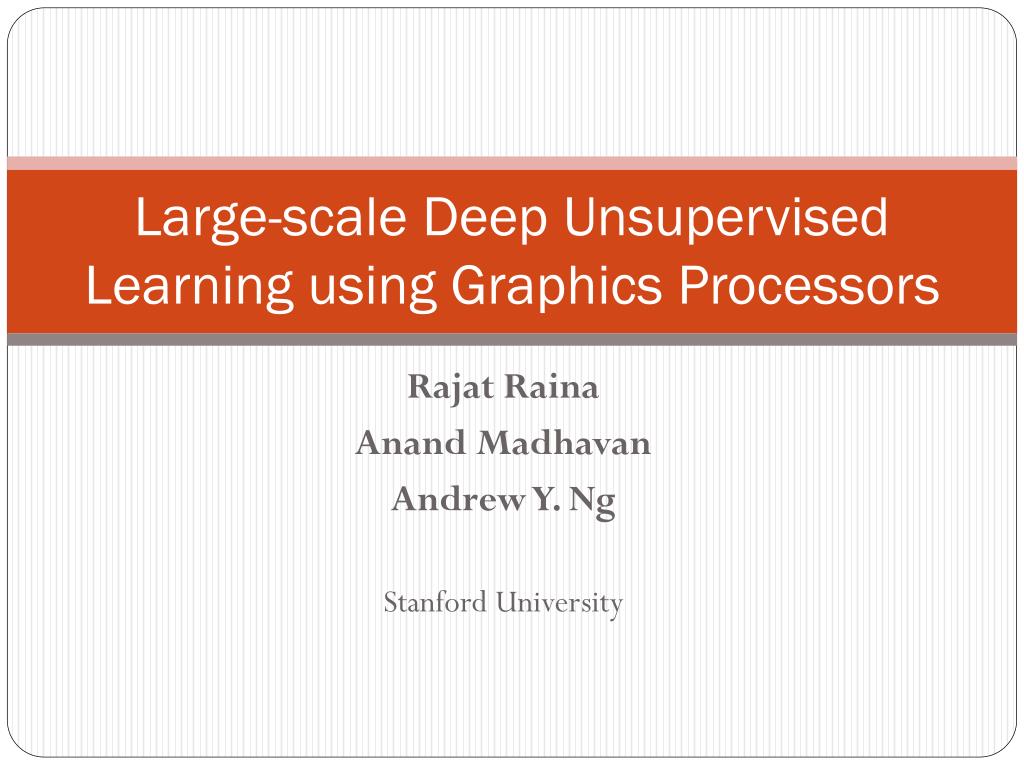 Large-scale Deep Unsupervised Learning using Graphics Processors

Rajat Raina
Anand Madhavan
Andrew Y. Ng

Stanford University